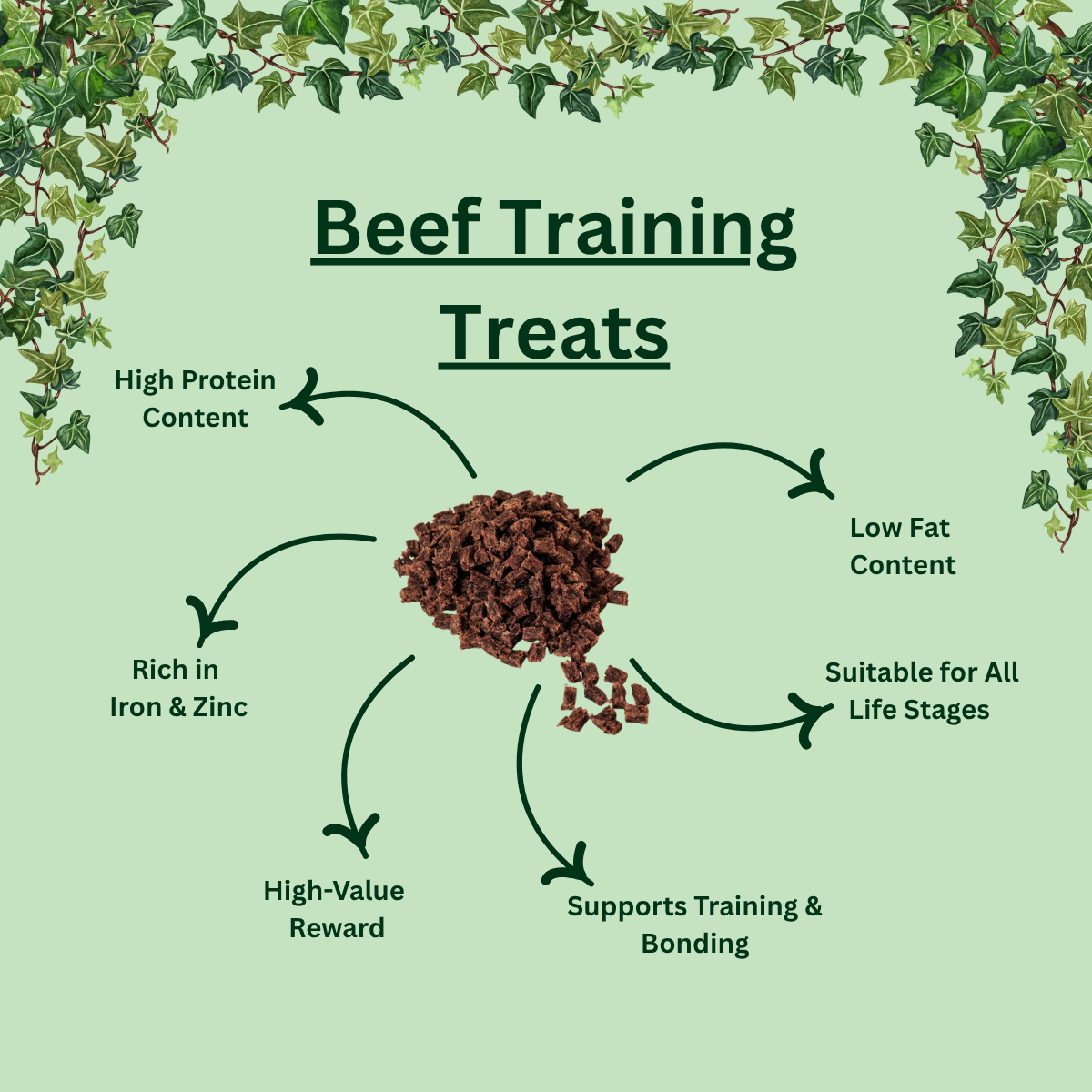 Beef Training Treats

High Protein Content

Low Fat Content

Rich in Iron & Zinc

Suitable for All Life Stages

High-Value Reward

Supports Training & Bonding